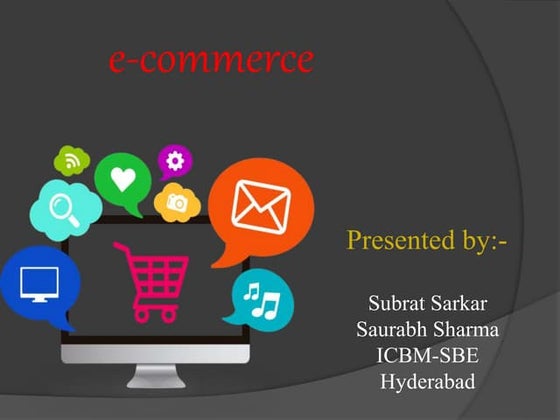 e-commerce

Presented by:-

Subrat Sarkar
Saurabh Sharma
ICBM-SBE
Hyderabad